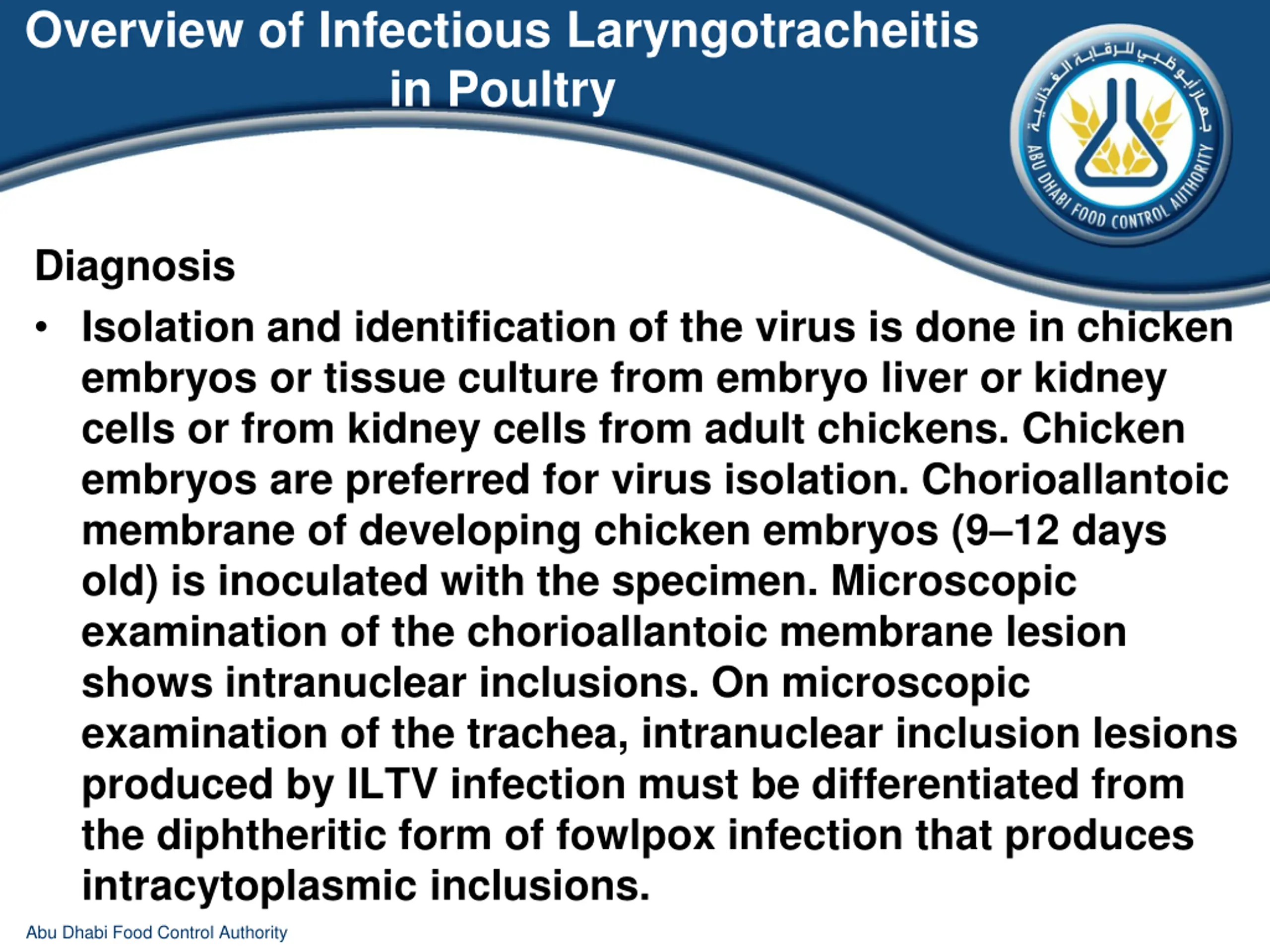 Overview of Infectious Laryngotracheitis in Poultry

جهاز أبوظبي للرقابة الغذائية
ABU DHABI FOOD CONTROL AUTHORITY

Diagnosis

• Isolation and identification of the virus is done in chicken embryos or tissue culture from embryo liver or kidney cells or from kidney cells from adult chickens. Chicken embryos are preferred for virus isolation. Chorioallantoic membrane of developing chicken embryos (9–12 days old) is inoculated with the specimen. Microscopic examination of the chorioallantoic membrane lesion shows intranuclear inclusions. On microscopic examination of the trachea, intranuclear inclusion lesions produced by ILTV infection must be differentiated from the diphtheritic form of fowlpox infection that produces intracytoplasmic inclusions.

Abu Dhabi Food Control Authority